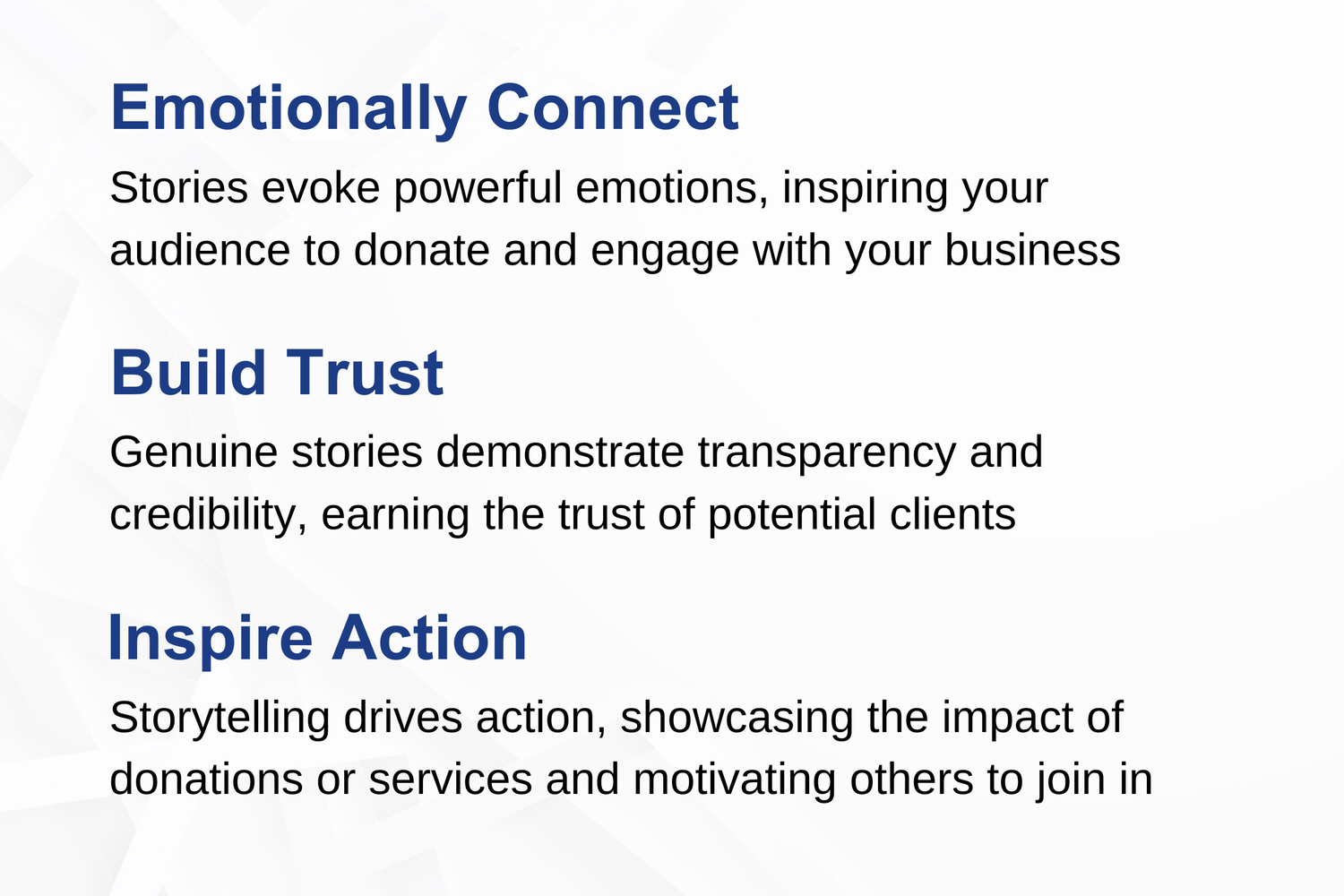 Emotionally Connect

Stories evoke powerful emotions, inspiring your audience to donate and engage with your business

Build Trust

Genuine stories demonstrate transparency and credibility, earning the trust of potential clients

Inspire Action

Storytelling drives action, showcasing the impact of donations or services and motivating others to join in